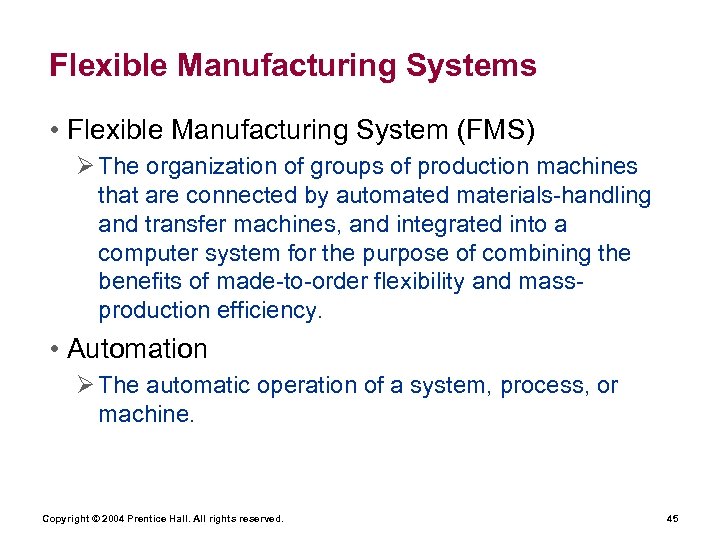 Flexible Manufacturing Systems

• Flexible Manufacturing System (FMS)

➢ The organization of groups of production machines that are connected by automated materials-handling and transfer machines, and integrated into a computer system for the purpose of combining the benefits of made-to-order flexibility and mass-production efficiency.

• Automation

➢ The automatic operation of a system, process, or machine.

Copyright © 2004 Prentice Hall. All rights reserved.

45